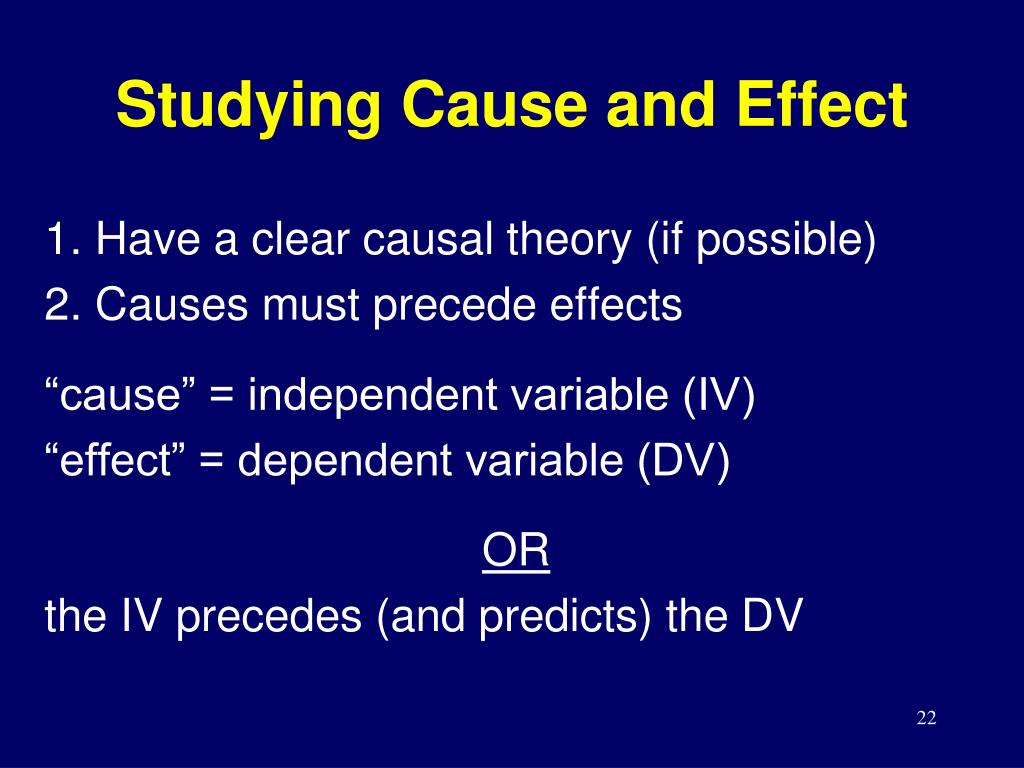 Studying Cause and Effect

1. Have a clear causal theory (if possible)
2. Causes must precede effects

“cause” = independent variable (IV)
“effect” = dependent variable (DV)

OR

the IV precedes (and predicts) the DV

22